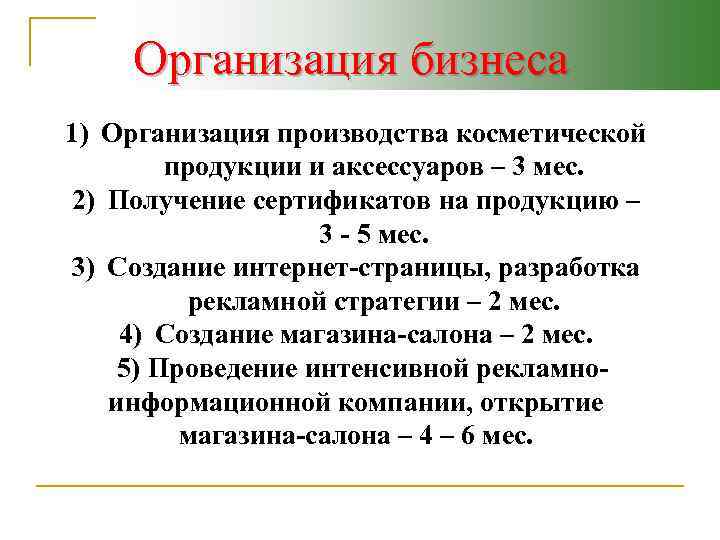 Организация бизнеса

1) Организация производства косметической продукции и аксессуаров – 3 мес.
2) Получение сертификатов на продукцию – 3 - 5 мес.
3) Создание интернет-страницы, разработка рекламной стратегии – 2 мес.
4) Создание магазина-салона – 2 мес.
5) Проведение интенсивной рекламно-информационной компании, открытие магазина-салона – 4 – 6 мес.